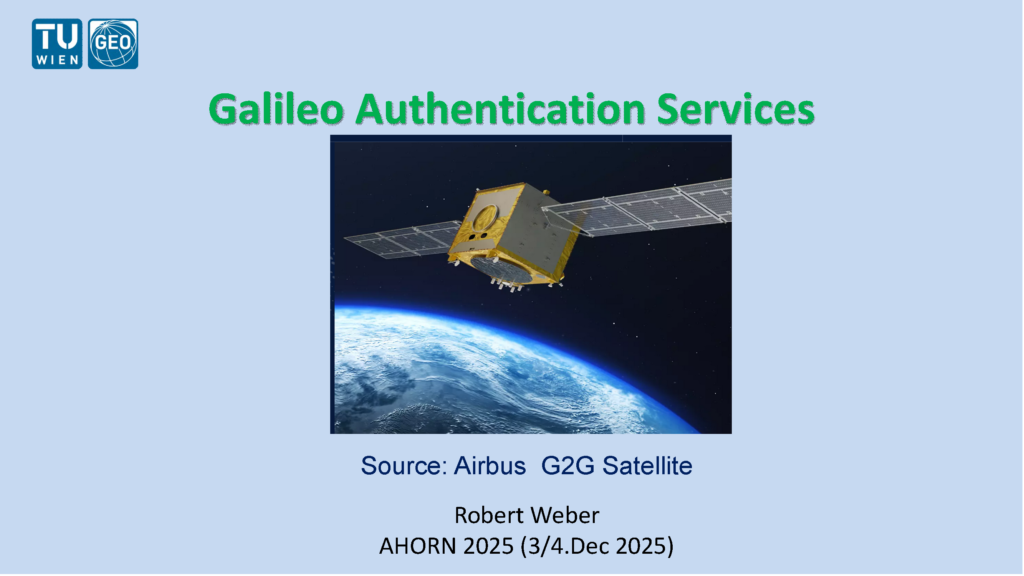 TU WIEN GEO

Galileo Authentication Services

Source: Airbus G2G Satellite

Robert Weber
AHORN 2025 (3/4.Dec 2025)